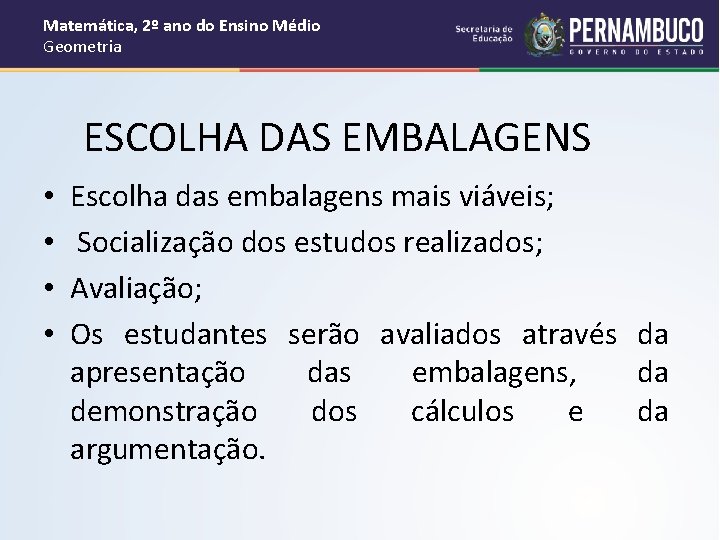 Matemática, 2º ano do Ensino Médio
Geometria

Secretaria de Educação
PERNAMBUCO
GOVERNO DO ESTADO

ESCOLHA DAS EMBALAGENS

• Escolha das embalagens mais viáveis;
• Socialização dos estudos realizados;
• Avaliação;
• Os estudantes serão avaliados através da apresentação das embalagens, da demonstração dos cálculos e da argumentação.